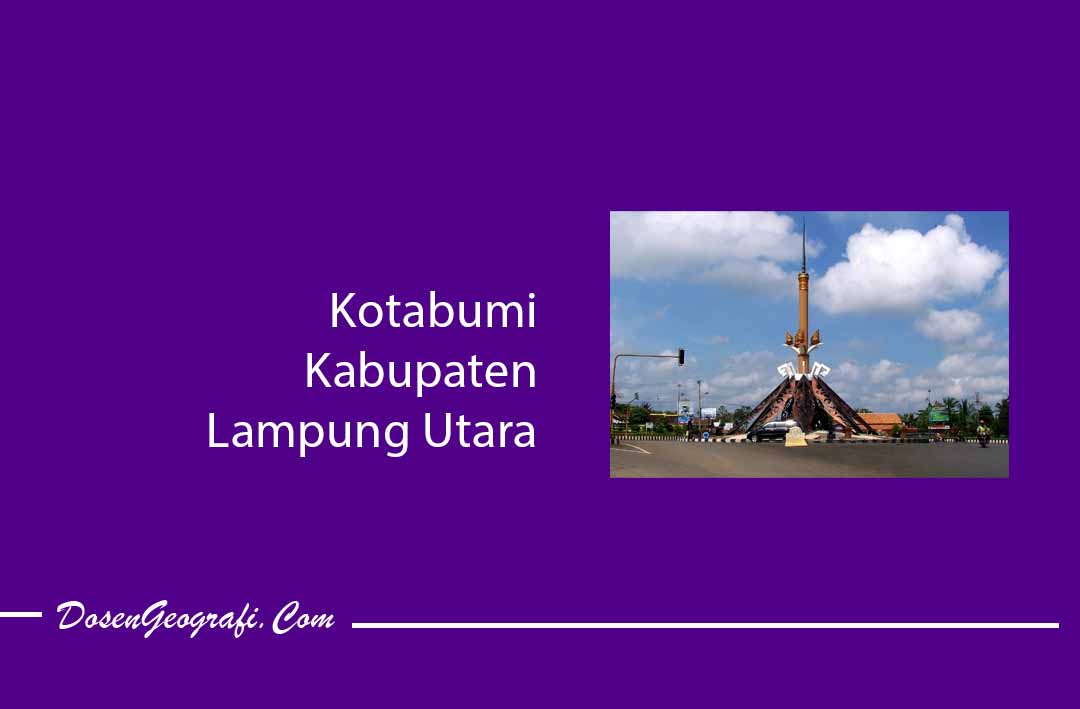 Kotabumi
Kabupaten
Lampung Utara

DosenGeografi.Com